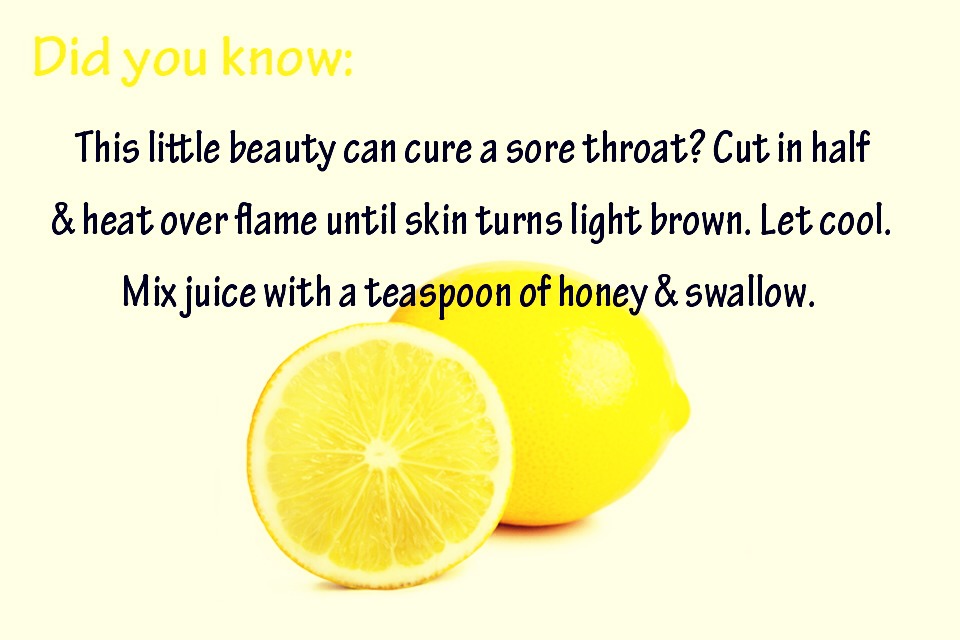 Did you know:

This little beauty can cure a sore throat? Cut in half & heat over flame until skin turns light brown. Let cool. Mix juice with a teaspoon of honey & swallow.